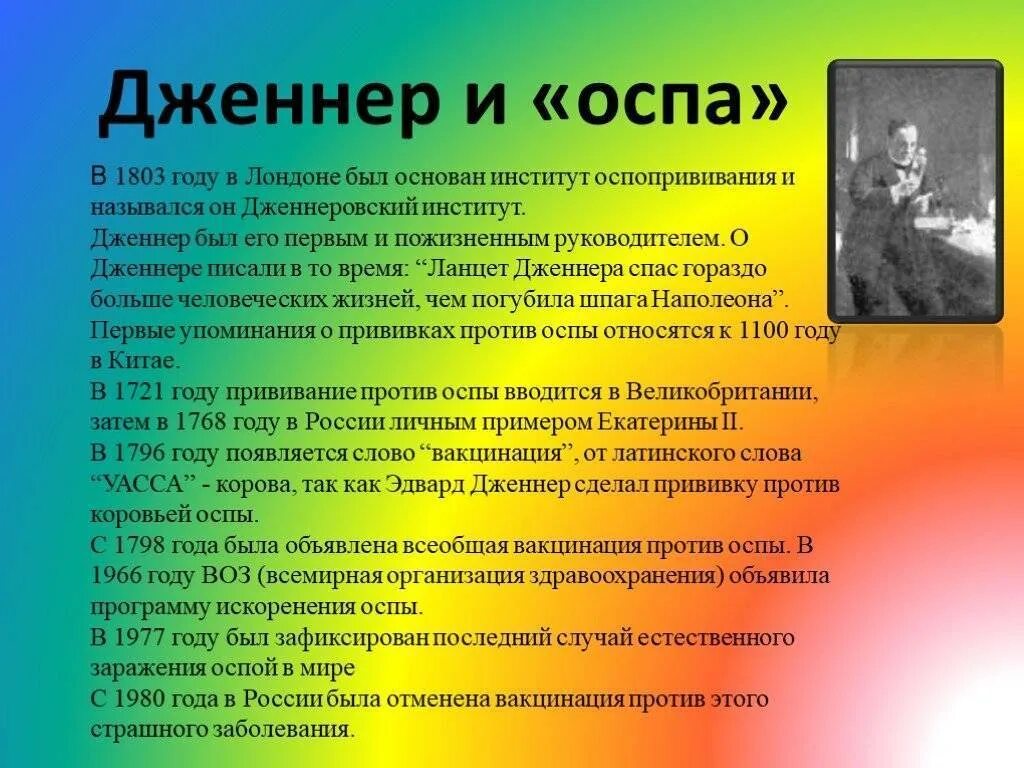 Дженнер и «оспа»

В 1803 году в Лондоне был основан институт оспопрививания и назывался он Дженнеровский институт.
Дженнер был его первым и пожизненным руководителем. О Дженнере писали в то время: “Ланцет Дженнера спас гораздо больше человеческих жизней, чем погубила шпага Наполеона”.
Первые упоминания о прививках против оспы относятся к 1100 году в Китае.
В 1721 году прививание против оспы вводится в Великобритании, затем в 1768 году в России личным примером Екатерины II.
В 1796 году появляется слово “вакцинация”, от латинского слова “УАССА” - корова, так как Эдвард Дженнер сделал прививку против коровьей оспы.
С 1798 года была объявлена всеобщая вакцинация против оспы. В 1966 году ВОЗ (всемирная организация здравоохранения) объявила программу искоренения оспы.
В 1977 году был зафиксирован последний случай естественного заражения оспой в мире
С 1980 года в России была отменена вакцинация против этого страшного заболевания.